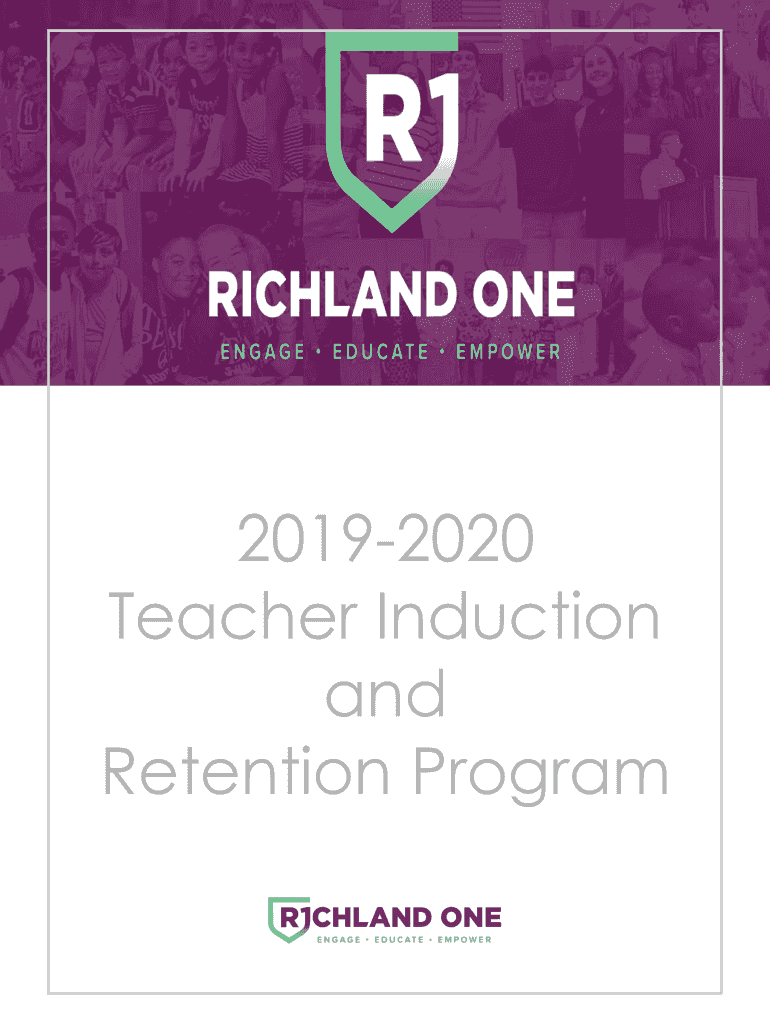 R1

RICHLAND ONE

ENGAGE • EDUCATE • EMPOWER

2019-2020
Teacher Induction
and
Retention Program

R1CHLAND ONE
ENGAGE • EDUCATE • EMPOWER